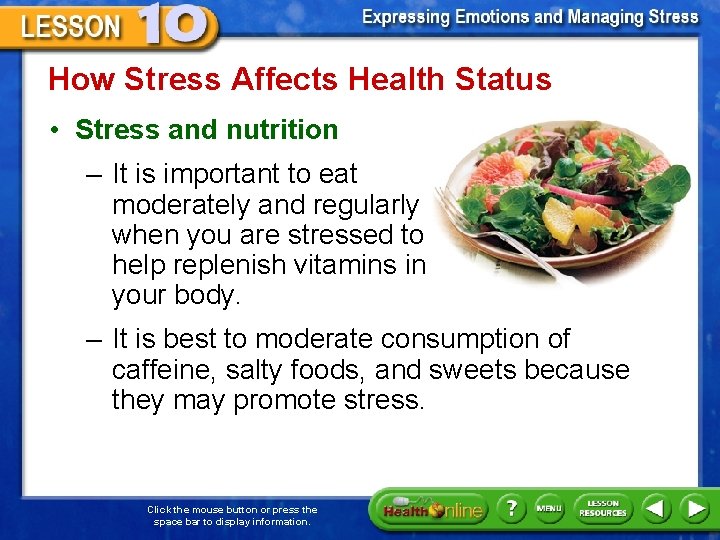 LESSON 10

Expressing Emotions and Managing Stress

How Stress Affects Health Status

• Stress and nutrition

– It is important to eat moderately and regularly when you are stressed to help replenish vitamins in your body.

– It is best to moderate consumption of caffeine, salty foods, and sweets because they may promote stress.

Click the mouse button or press the space bar to display information.

Health Online

?

MENU

LESSON RESOURCES